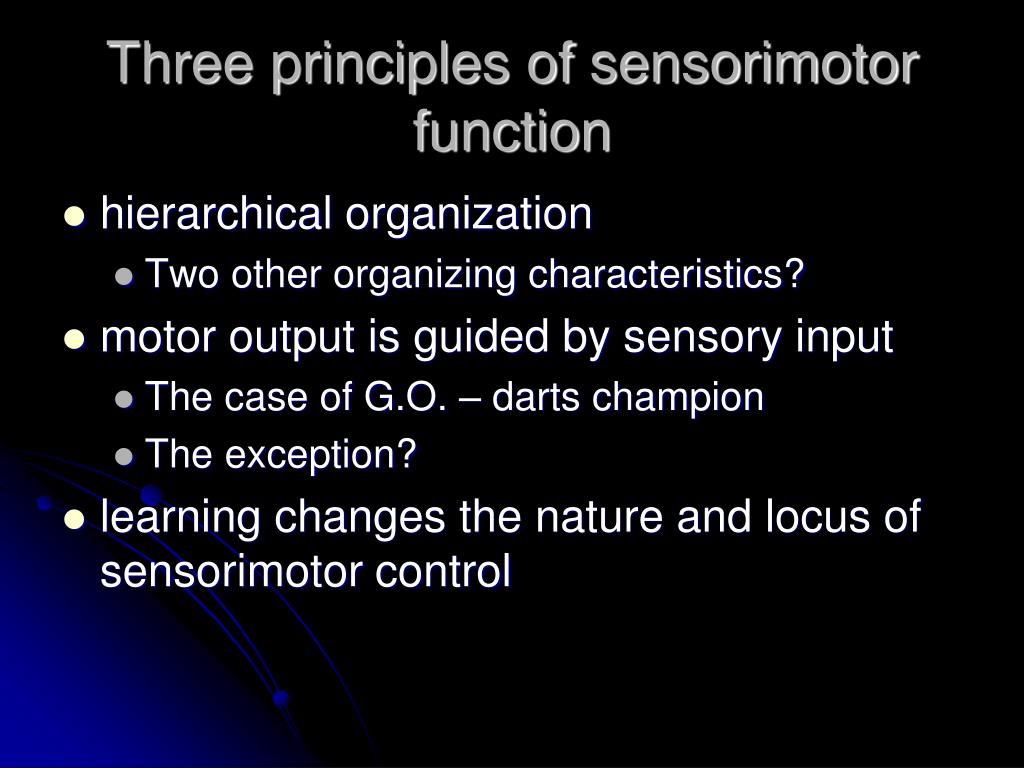 Three principles of sensorimotor function

- hierarchical organization
  - Two other organizing characteristics?
- motor output is guided by sensory input
  - The case of G.O. – darts champion
  - The exception?
- learning changes the nature and locus of sensorimotor control